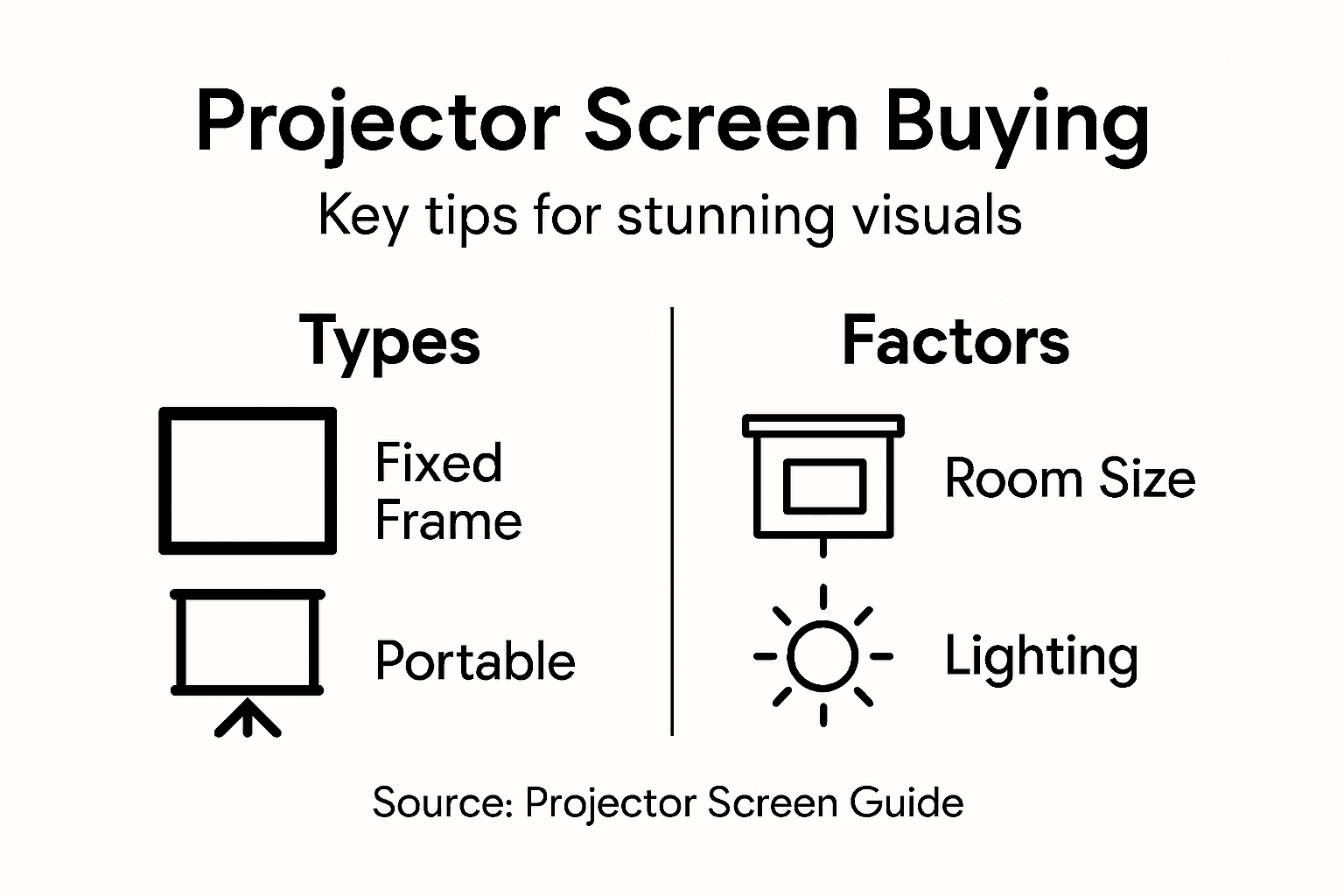 Projector Screen Buying

Key tips for stunning visuals

Types

Fixed Frame

Portable

Factors

Room Size

Lighting

Source: Projector Screen Guide